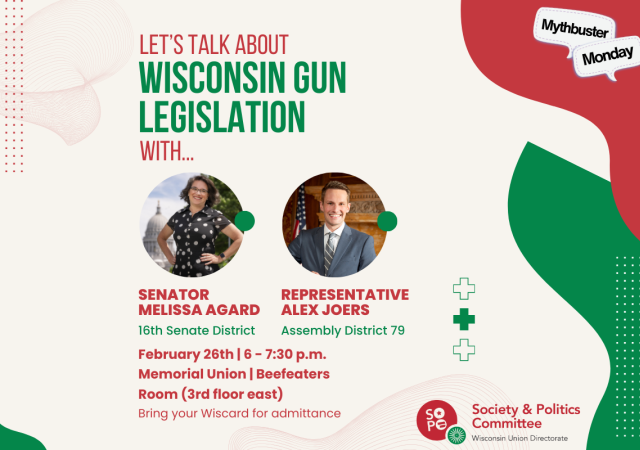 Mythbuster
Monday

LET'S TALK ABOUT
WISCONSIN GUN LEGISLATION
WITH...

SENATOR MELISSA AGARD
16th Senate District

REPRESENTATIVE ALEX JOERS
Assembly District 79

February 26th | 6 - 7:30 p.m.
Memorial Union | Beefeaters Room (3rd floor east)
Bring your Wiscard for admittance

SO PO
Society & Politics Committee
Wisconsin Union Directorate